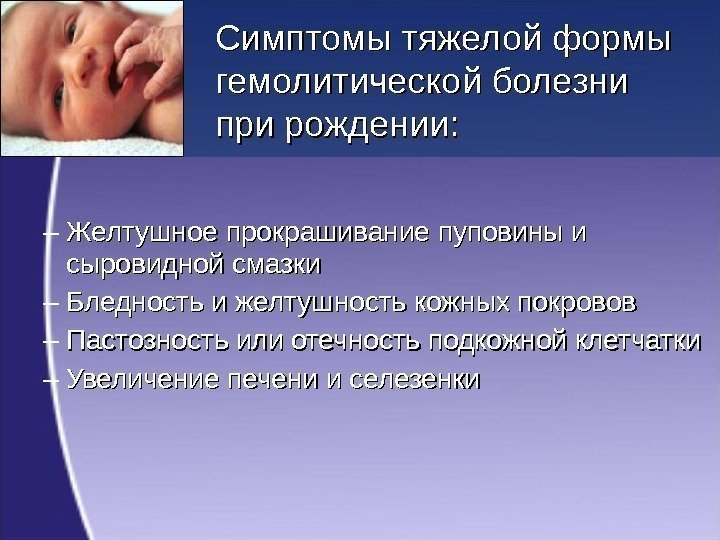 Симптомы тяжелой формы гемолитической болезни при рождении:

– Желтушное прокрашивание пуповины и сыровидной смазки
– Бледность и желтушность кожных покровов
– Пастозность или отечность подкожной клетчатки
– Увеличение печени и селезенки